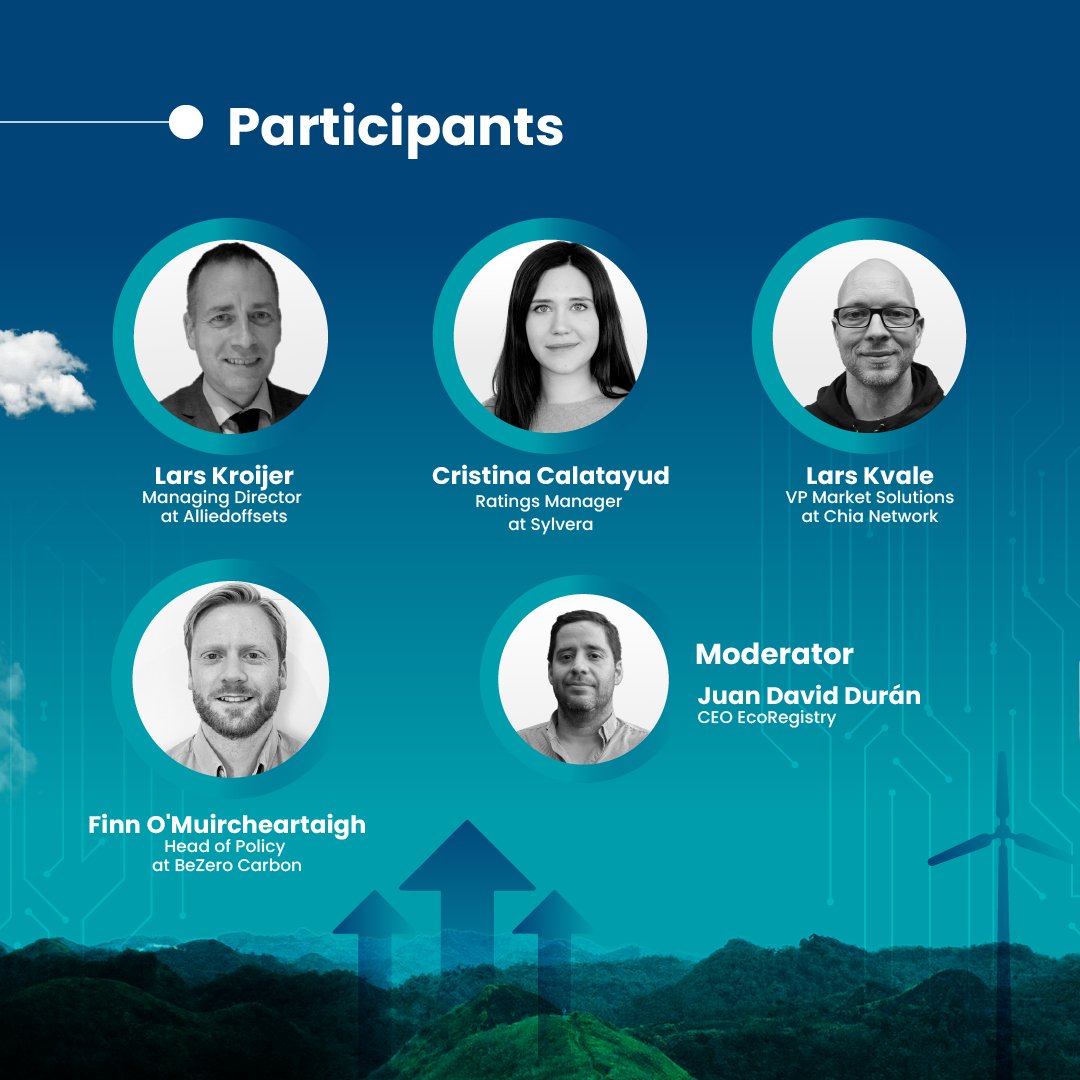 Participants

Lars Kroijer
Managing Director
at Alliedoffsets

Cristina Calatayud
Ratings Manager
at Sylvera

Lars Kvale
VP Market Solutions
at Chia Network

Finn O'Muircheartaigh
Head of Policy
at BeZero Carbon

Moderator
Juan David Durán
CEO EcoRegistry